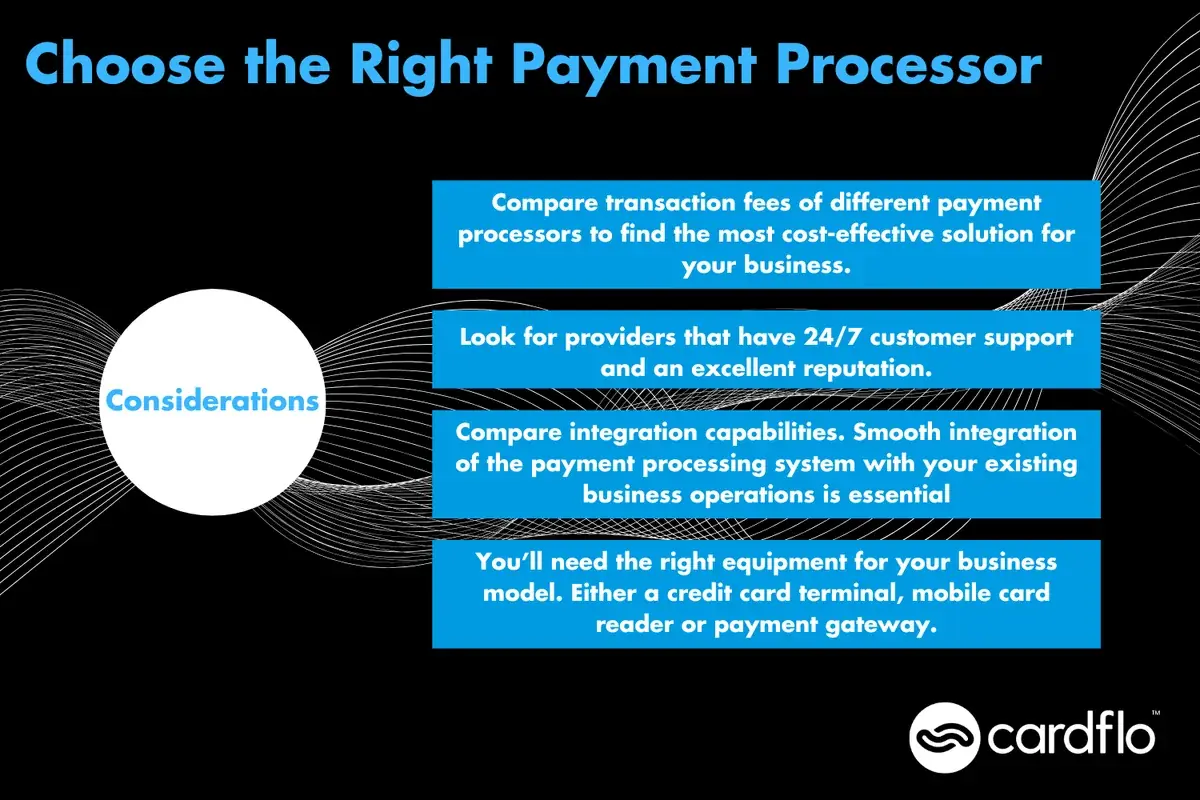 Choose the Right Payment Processor

Considerations

Compare transaction fees of different payment processors to find the most cost-effective solution for your business.

Look for providers that have 24/7 customer support and an excellent reputation.

Compare integration capabilities. Smooth integration of the payment processing system with your existing business operations is essential

You'll need the right equipment for your business model. Either a credit card terminal, mobile card reader or payment gateway.

cardflo™